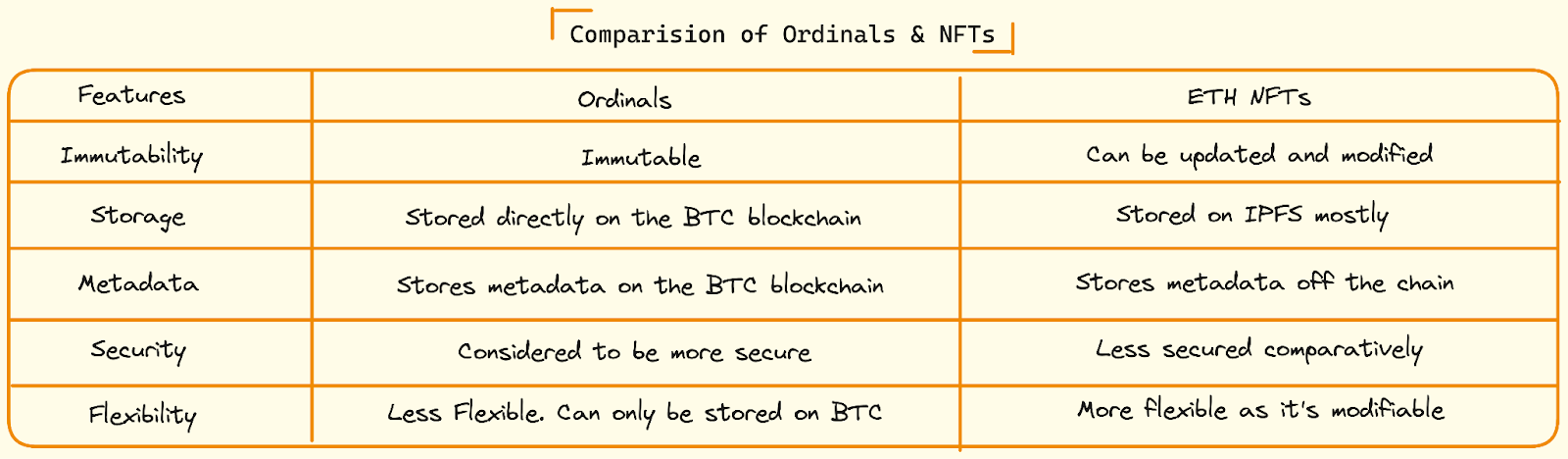 Comparision of Ordinals & NFTs

| Features | Ordinals | ETH NFTs |
|---|---|---|
| Immutability | Immutable | Can be updated and modified |
| Storage | Stored directly on the BTC blockchain | Stored on IPFS mostly |
| Metadata | Stores metadata on the BTC blockchain | Stores metadata off the chain |
| Security | Considered to be more secure | Less secured comparatively |
| Flexibility | Less Flexible. Can only be stored on BTC | More flexible as it's modifiable |